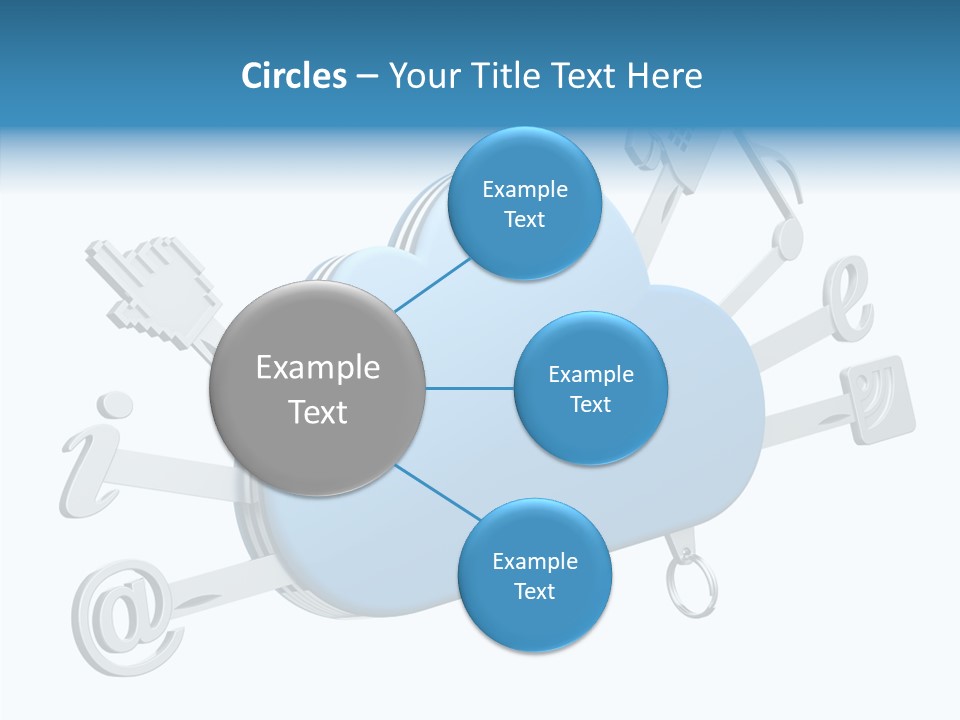 Circles – Your Title Text Here

Example Text

Example Text

Example Text

Example Text